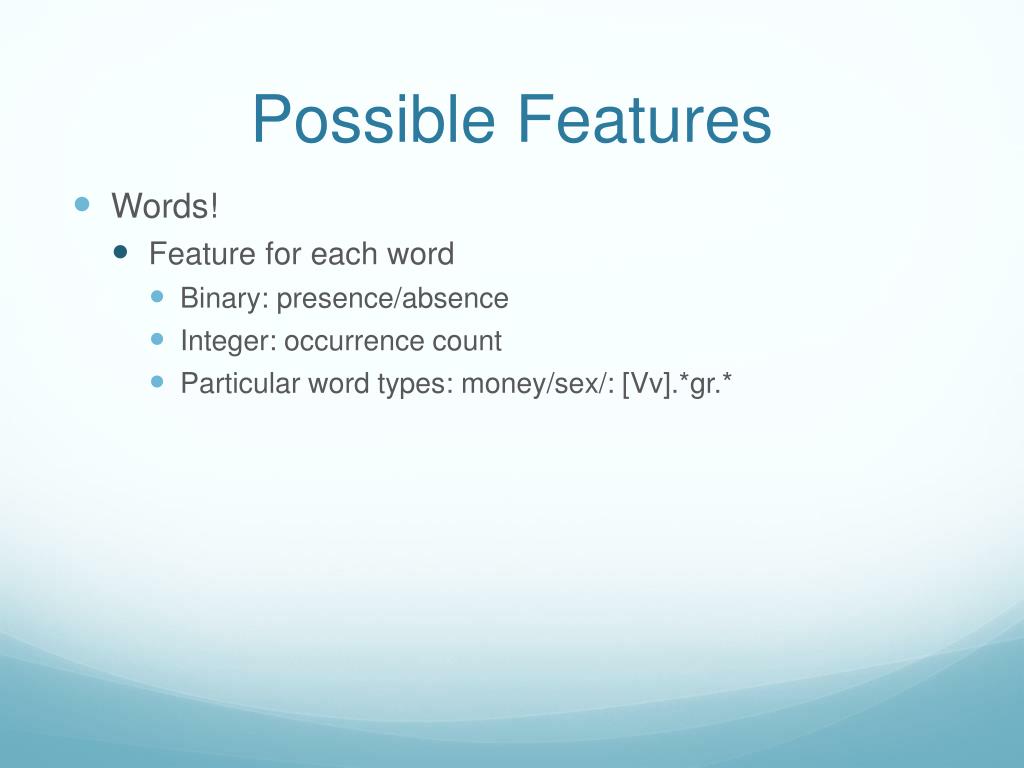 Possible Features

- Words!
  - Feature for each word
    - Binary: presence/absence
    - Integer: occurrence count
    - Particular word types: money/sex/: [Vv].*gr.*